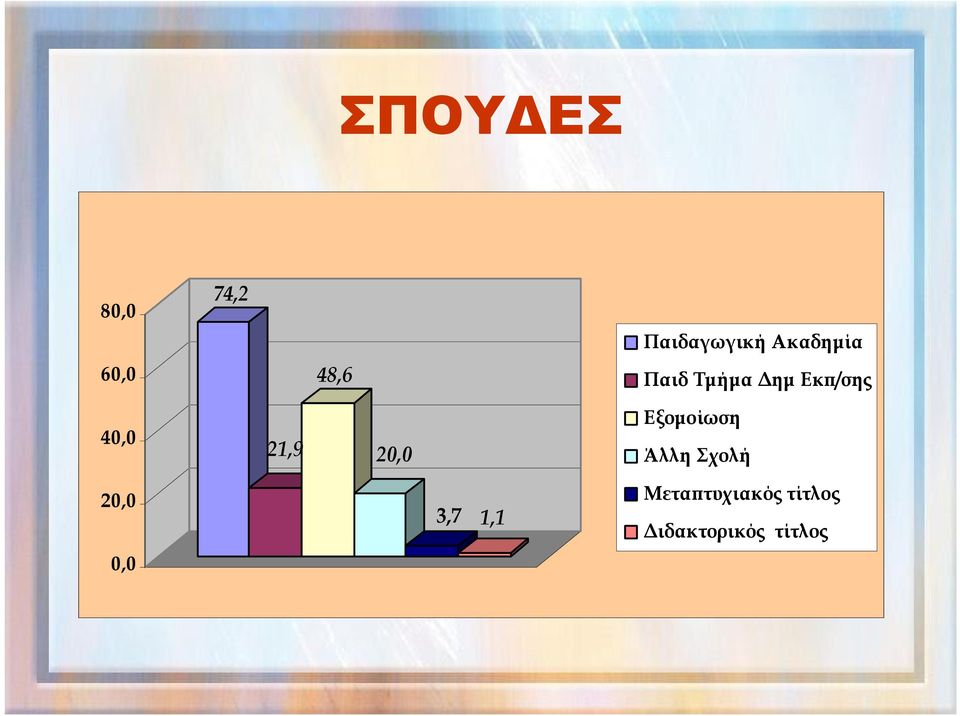 ΣΠΟΥΔΕΣ

80,0
60,0
40,0
20,0
0,0

74,2
21,9
48,6
20,0
3,7
1,1

Παιδαγωγική Ακαδημία
Παιδ Τμήμα Δημ Εκπ/σης
Εξομοίωση
Άλλη Σχολή
Μεταπτυχιακός τίτλος
Διδακτορικός τίτλος